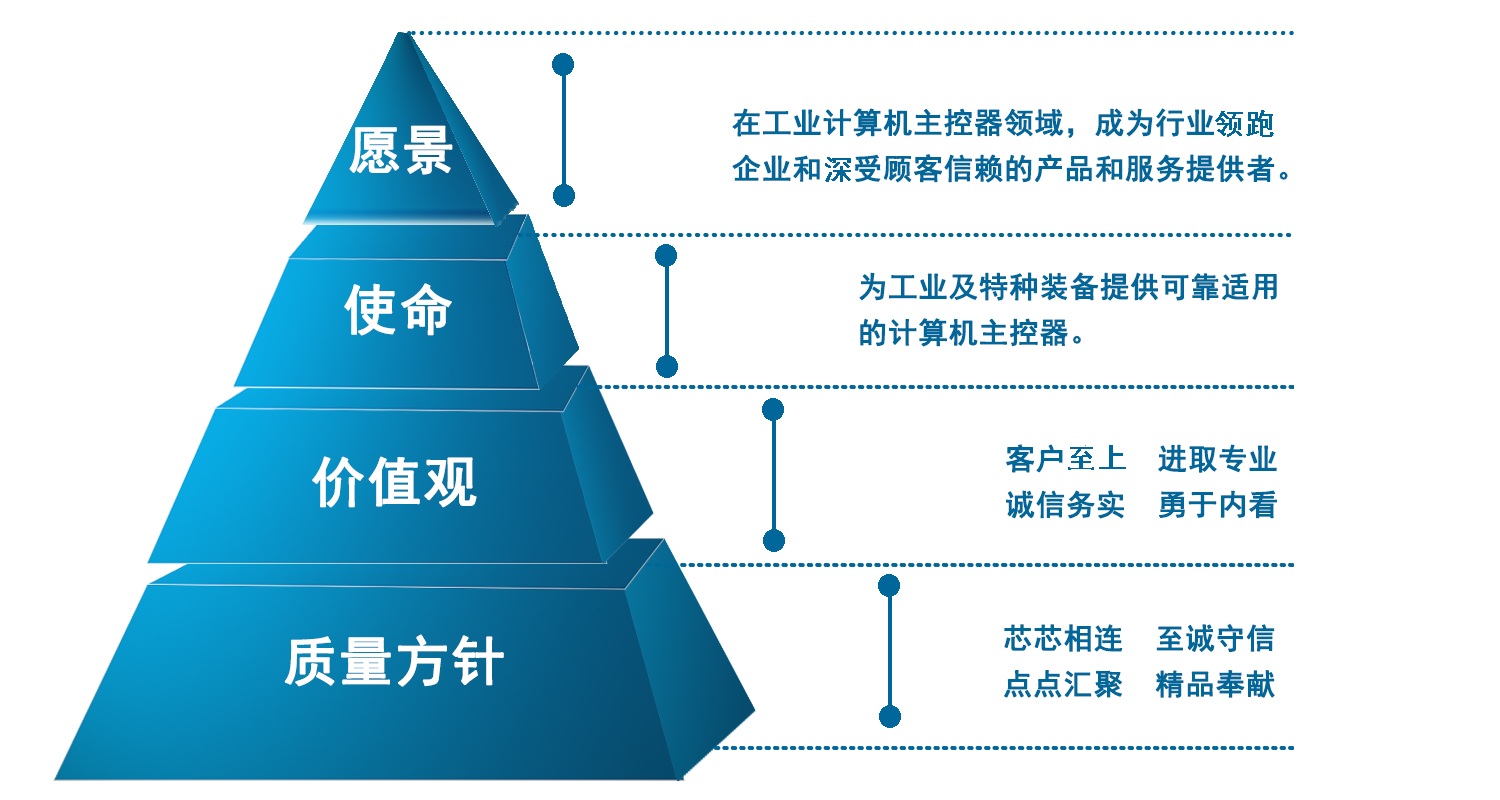 愿景

在工业计算机主控器领域，成为行业领跑企业和深受顾客信赖的产品和服务提供者。

使命

为工业及特种装备提供可靠适用的计算机主控器。

价值观

客户至上　进取专业
诚信务实　勇于内看

质量方针

芯芯相连　至诚守信
点点汇聚　精品奉献